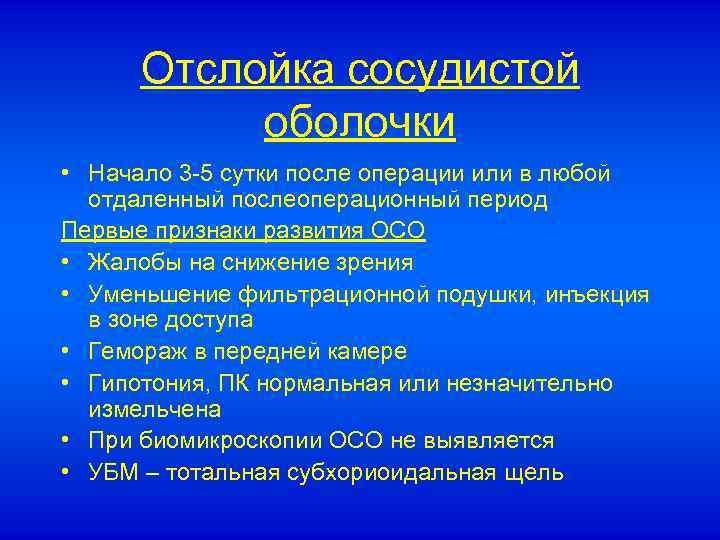 Отслойка сосудистой оболочки

• Начало 3-5 сутки после операции или в любой отдаленный послеоперационный период

Первые признаки развития ОСО

• Жалобы на снижение зрения
• Уменьшение фильтрационной подушки, инъекция в зоне доступа
• Гемораж в передней камере
• Гипотония, ПК нормальная или незначительно измельчена
• При биомикроскопии ОСО не выявляется
• УБМ – тотальная субхориоидальная щель